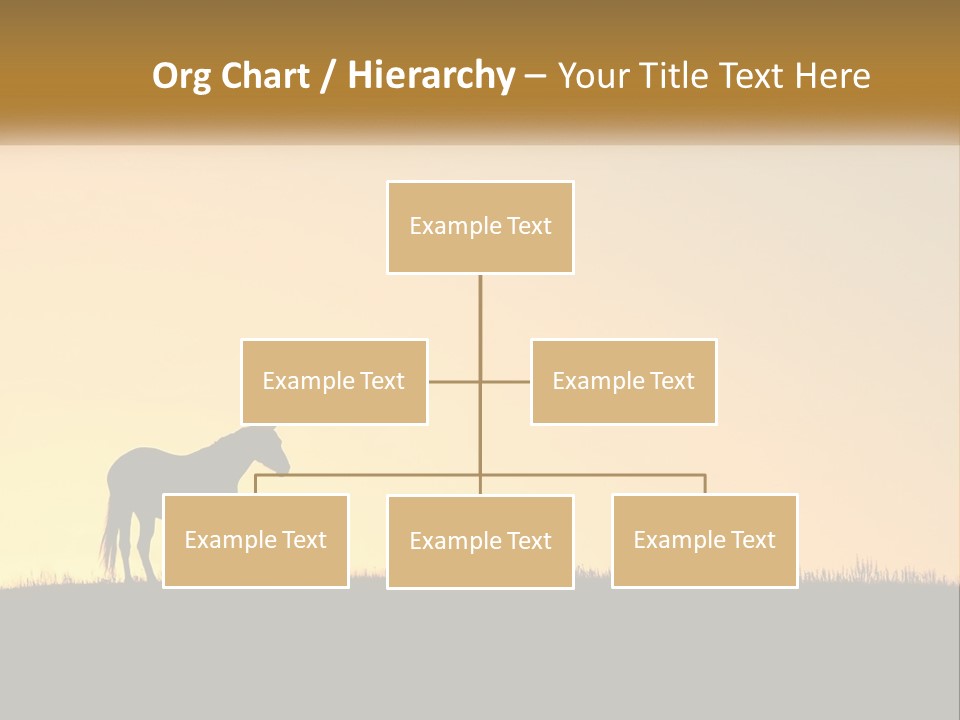 Org Chart / Hierarchy – Your Title Text Here

Example Text

Example Text

Example Text

Example Text

Example Text

Example Text